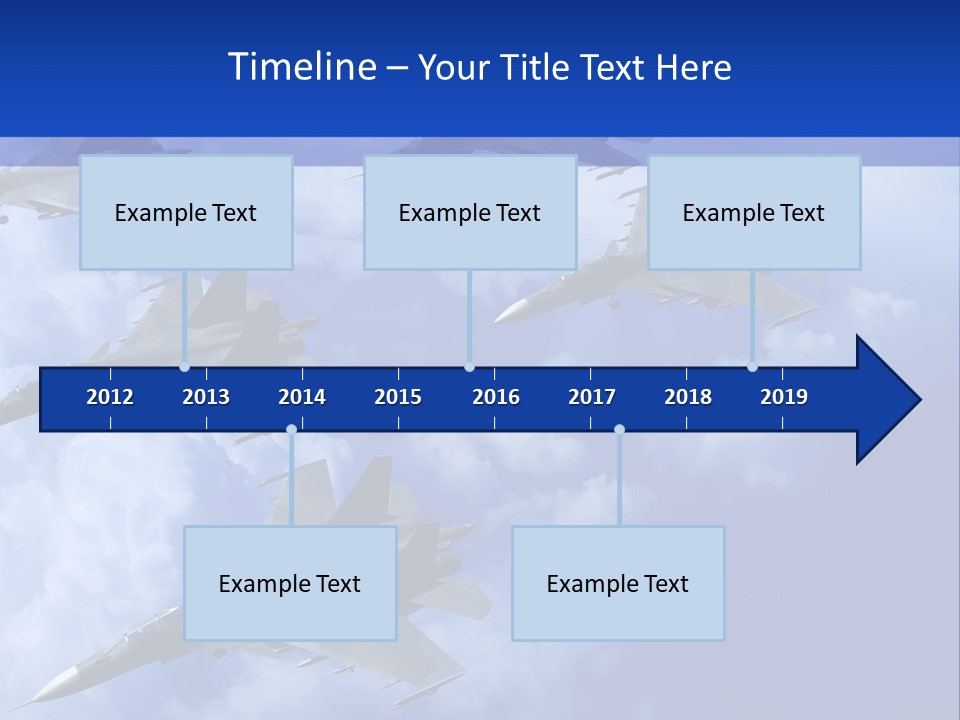 Timeline – Your Title Text Here

Example Text

Example Text

Example Text

2012 2013 2014 2015 2016 2017 2018 2019

Example Text

Example Text